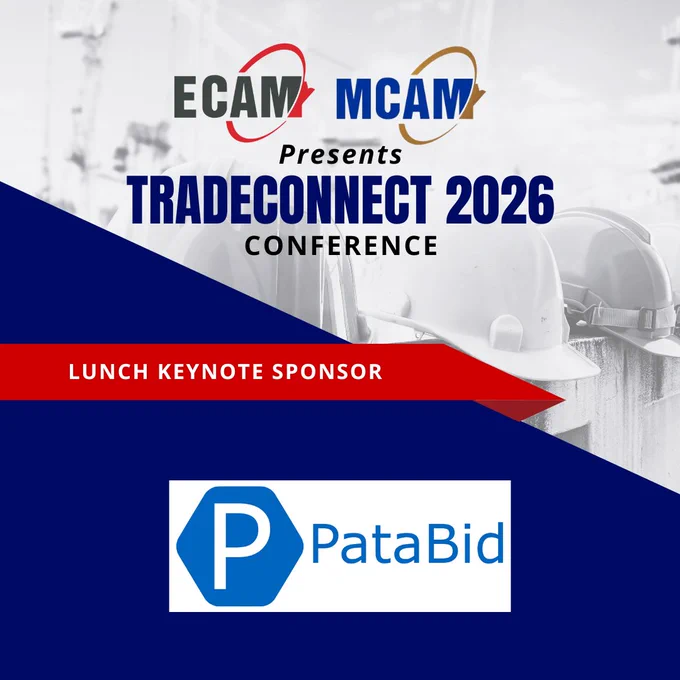 ECAM MCAM
Presents
TRADECONNECT 2026
CONFERENCE

LUNCH KEYNOTE SPONSOR

P PataBid